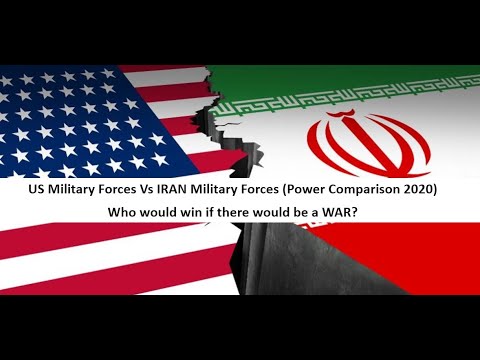 US Military Forces Vs IRAN Military Forces (Power Comparison 2020)

Who would win if there would be a WAR?